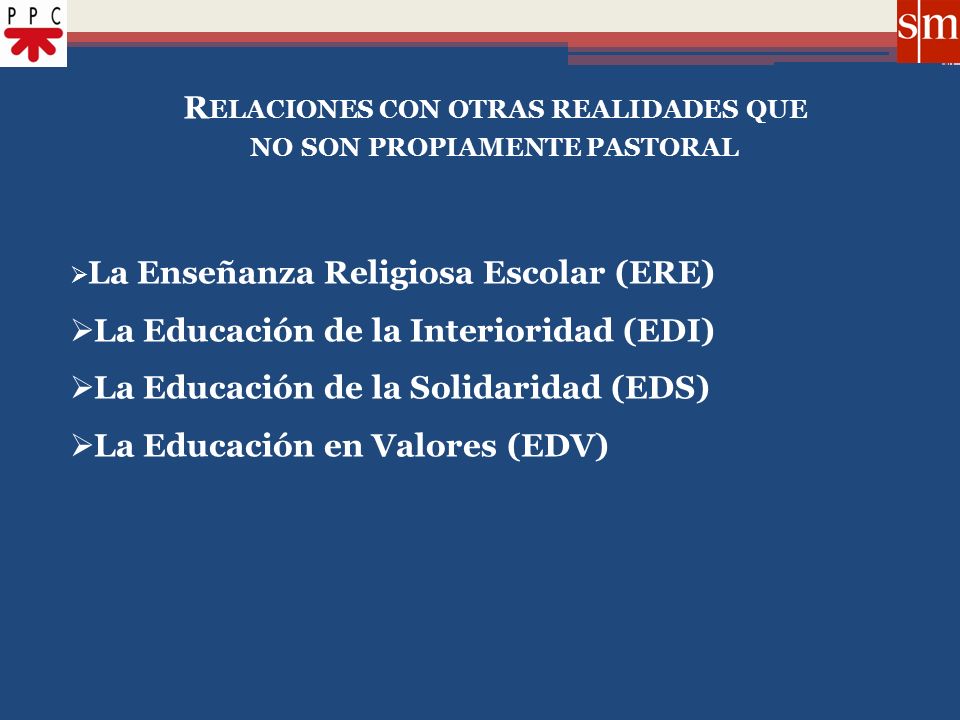 PPC

sm

RELACIONES CON OTRAS REALIDADES QUE NO SON PROPIAMENTE PASTORAL

➢La Enseñanza Religiosa Escolar (ERE)
➢La Educación de la Interioridad (EDI)
➢La Educación de la Solidaridad (EDS)
➢La Educación en Valores (EDV)